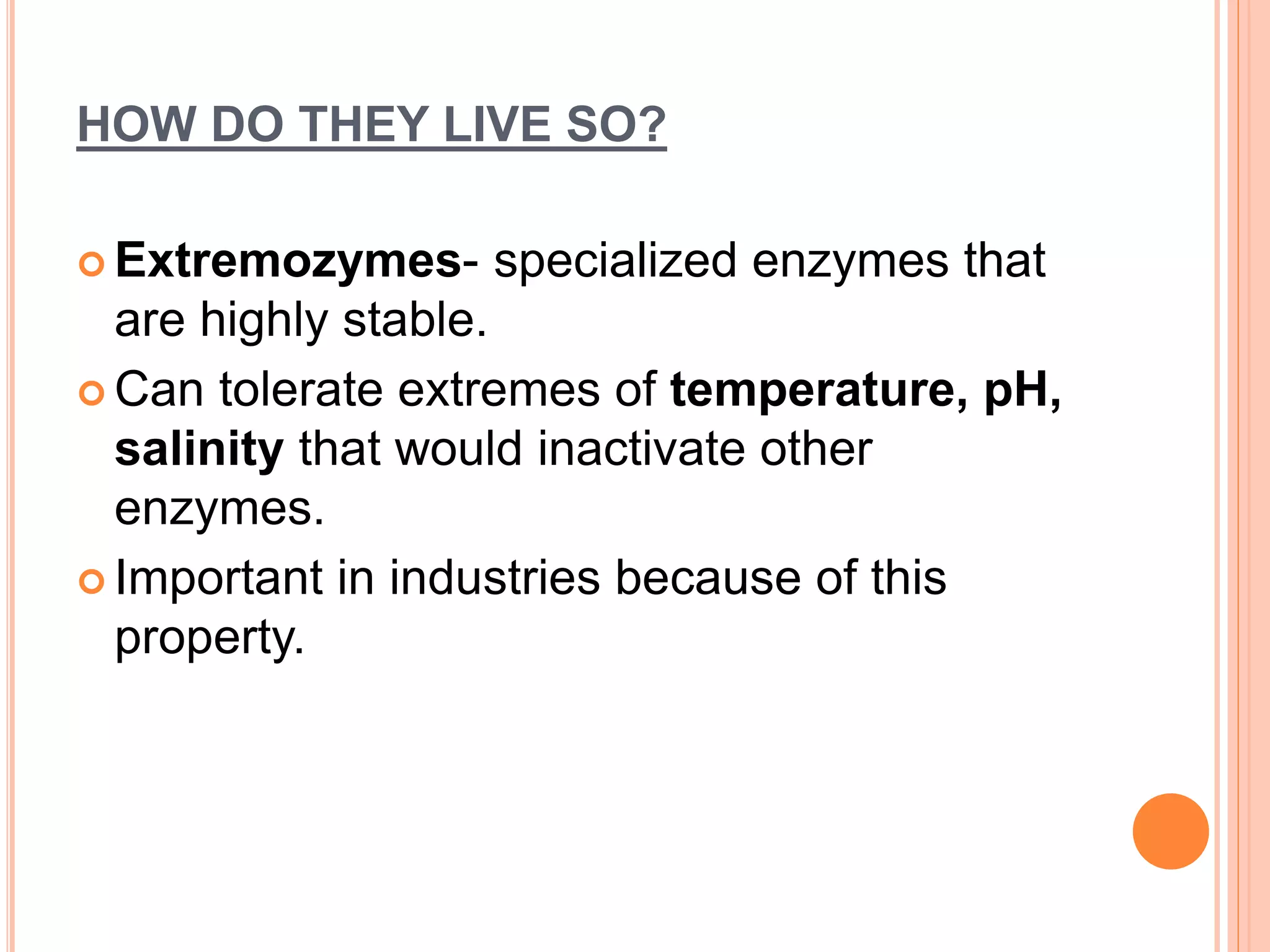 HOW DO THEY LIVE SO?

Extremozymes- specialized enzymes that are highly stable.

Can tolerate extremes of temperature, pH, salinity that would inactivate other enzymes.

Important in industries because of this property.